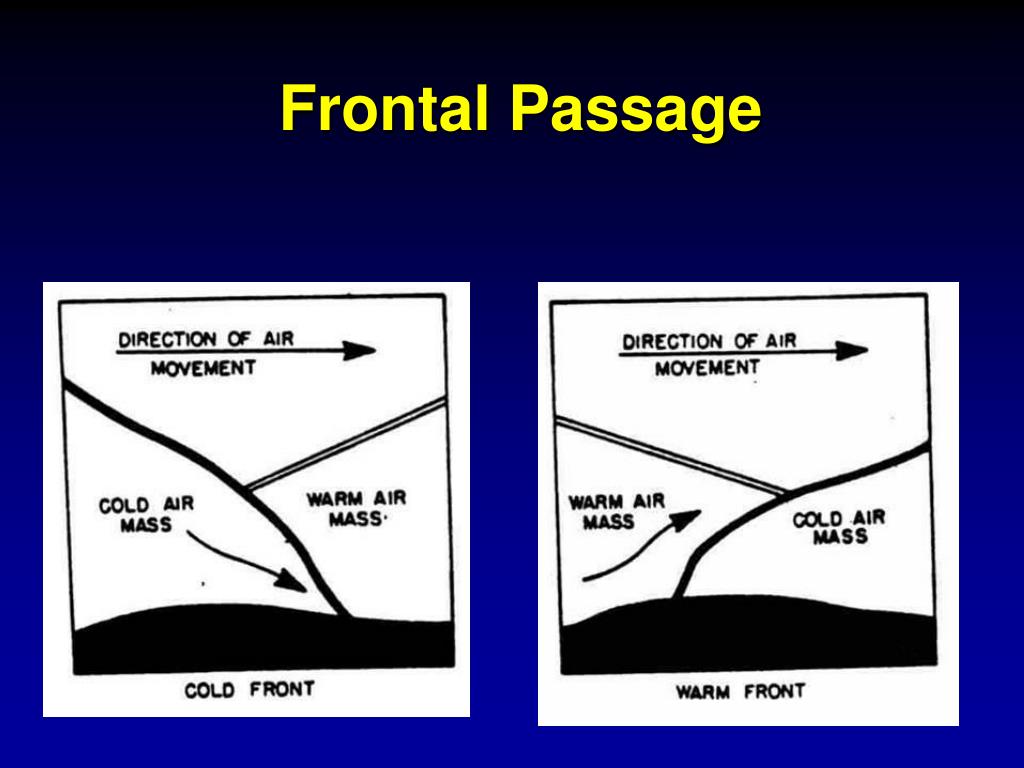 Frontal Passage

DIRECTION OF AIR MOVEMENT

COLD AIR MASS

WARM AIR MASS

COLD FRONT

DIRECTION OF AIR MOVEMENT

WARM AIR MASS

COLD AIR MASS

WARM FRONT